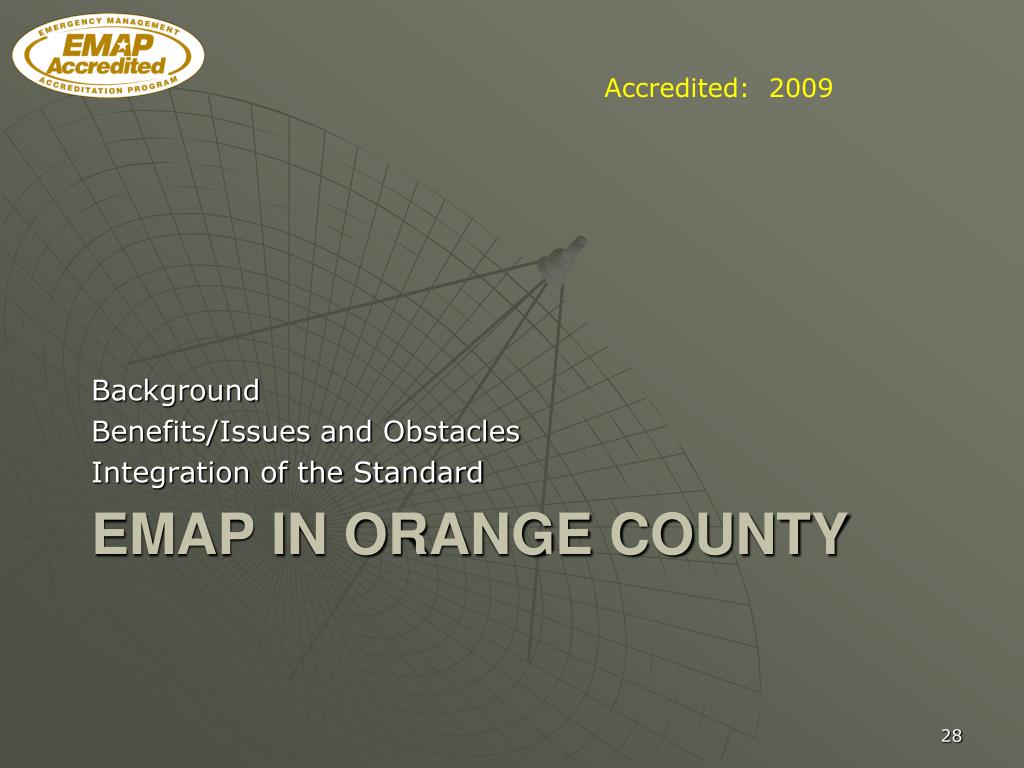 EMERGENCY MANAGEMENT
EMAP
Accredited
ACCREDITATION PROGRAM

Accredited: 2009

Background
Benefits/Issues and Obstacles
Integration of the Standard

EMAP IN ORANGE COUNTY

28